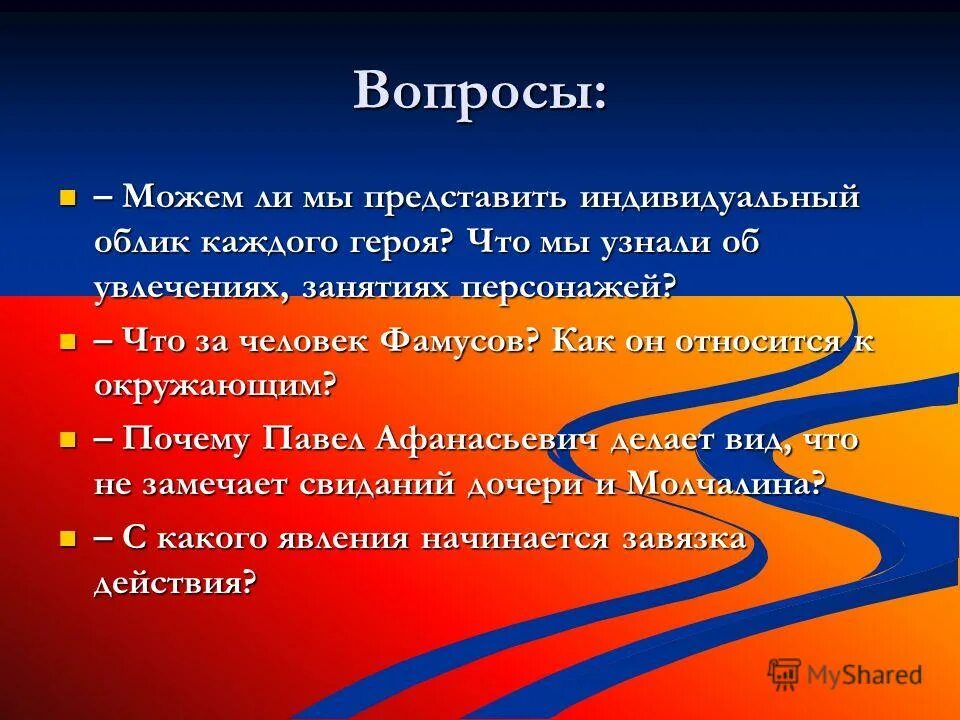 Вопросы:

– Можем ли мы представить индивидуальный облик каждого героя? Что мы узнали об увлечениях, занятиях персонажей?

– Что за человек Фамусов? Как он относится к окружающим?

– Почему Павел Афанасьевич делает вид, что не замечает свиданий дочери и Молчалина?

– С какого явления начинается завязка действия?

MyShared